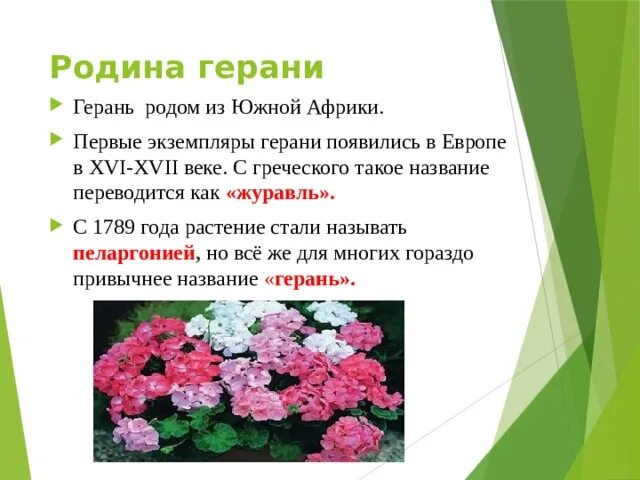 Родина герани

Герань родом из Южной Африки.

Первые экземпляры герани появились в Европе в XVI-XVII веке. С греческого такое название переводится как «журавль».

С 1789 года растение стали называть пеларгонией, но всё же для многих гораздо привычнее название «герань».